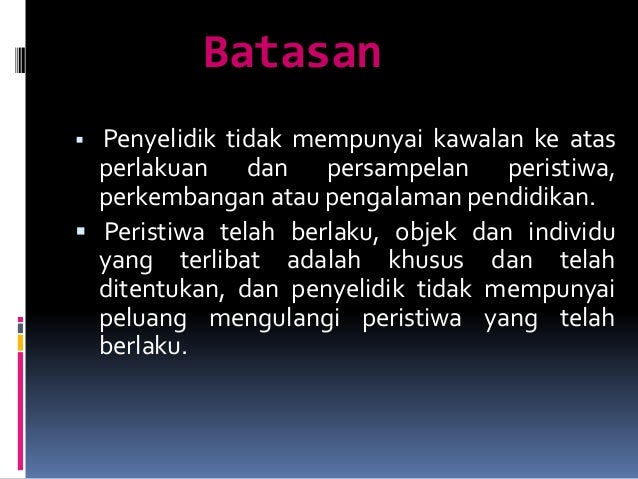 Batasan

▪ Penyelidik tidak mempunyai kawalan ke atas perlakuan dan persampelan peristiwa, perkembangan atau pengalaman pendidikan.

▪ Peristiwa telah berlaku, objek dan individu yang terlibat adalah khusus dan telah ditentukan, dan penyelidik tidak mempunyai peluang mengulangi peristiwa yang telah berlaku.